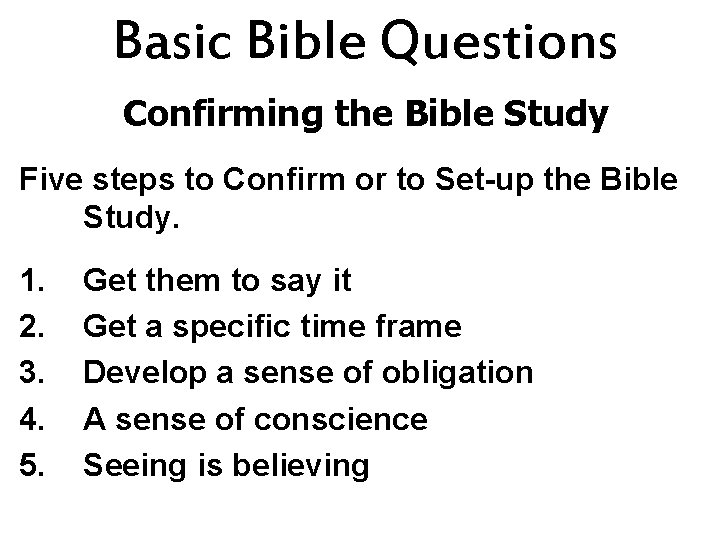 Basic Bible Questions

Confirming the Bible Study

Five steps to Confirm or to Set-up the Bible Study.

1. Get them to say it
2. Get a specific time frame
3. Develop a sense of obligation
4. A sense of conscience
5. Seeing is believing